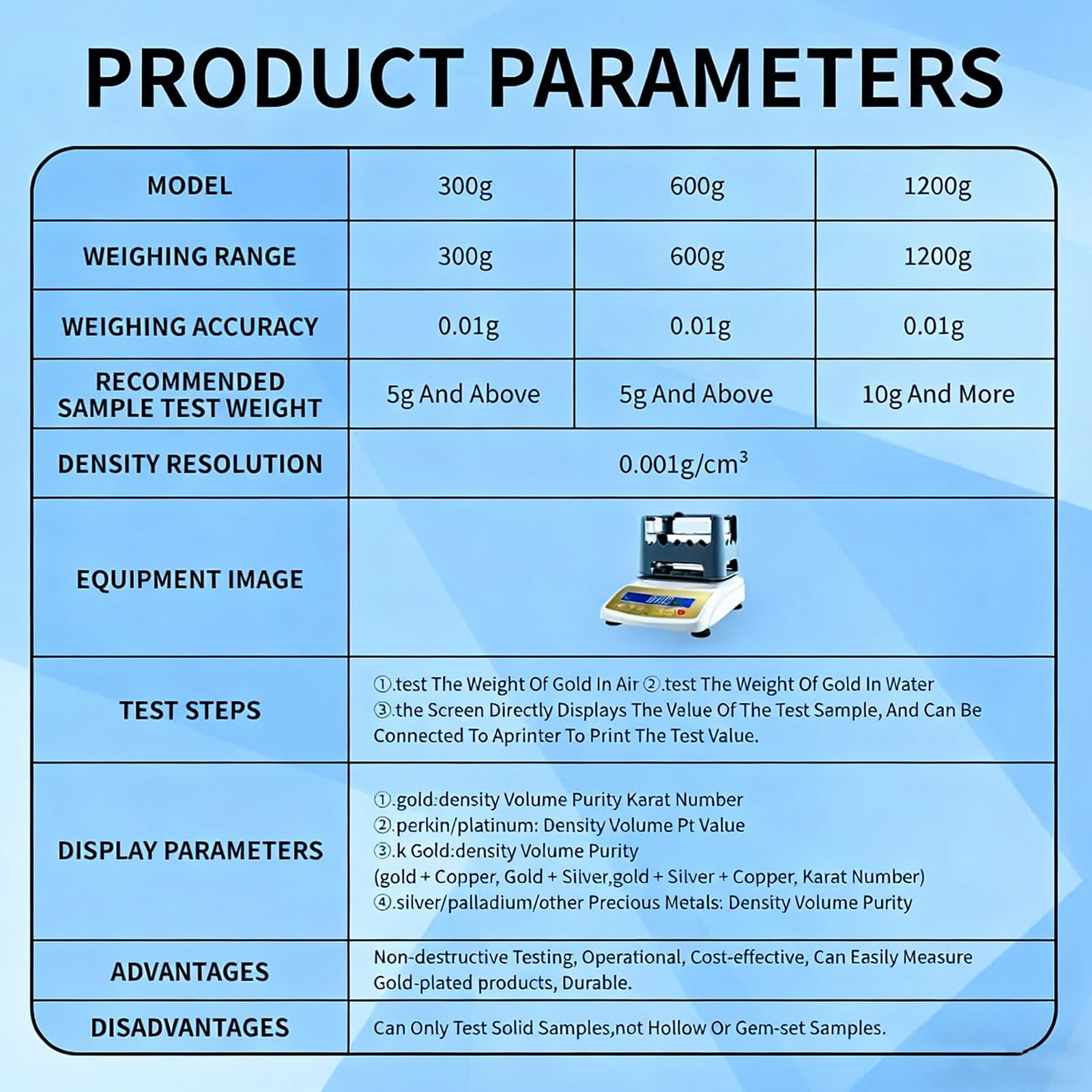 PRODUCT PARAMETERS

| MODEL | 300g | 600g | 1200g |
|---|---|---|---|
| WEIGHING RANGE | 300g | 600g | 1200g |
| WEIGHING ACCURACY | 0.01g | 0.01g | 0.01g |
| RECOMMENDED SAMPLE TEST WEIGHT | 5g And Above | 5g And Above | 10g And More |
| DENSITY RESOLUTION | $0.001g/cm^3$ | | |
| EQUIPMENT IMAGE | | | |
| TEST STEPS | ①.test The Weight Of Gold In Air ②.test The Weight Of Gold In Water ③.the Screen Directly Displays The Value Of The Test Sample, And Can Be Connected To Aprinter To Print The Test Value. | | |
| DISPLAY PARAMETERS | ①.gold:density Volume Purity Karat Number ②.perkin/platinum: Density Volume Pt Value ③.k Gold:density Volume Purity (gold + Copper, Gold + Silver,gold + Silver + Copper, Karat Number) ④.silver/palladium/other Precious Metals: Density Volume Purity | | |
| ADVANTAGES | Non-destructive Testing, Operational, Cost-effective, Can Easily Measure Gold-plated products, Durable. | | |
| DISADVANTAGES | Can Only Test Solid Samples,not Hollow Or Gem-set Samples. | | |